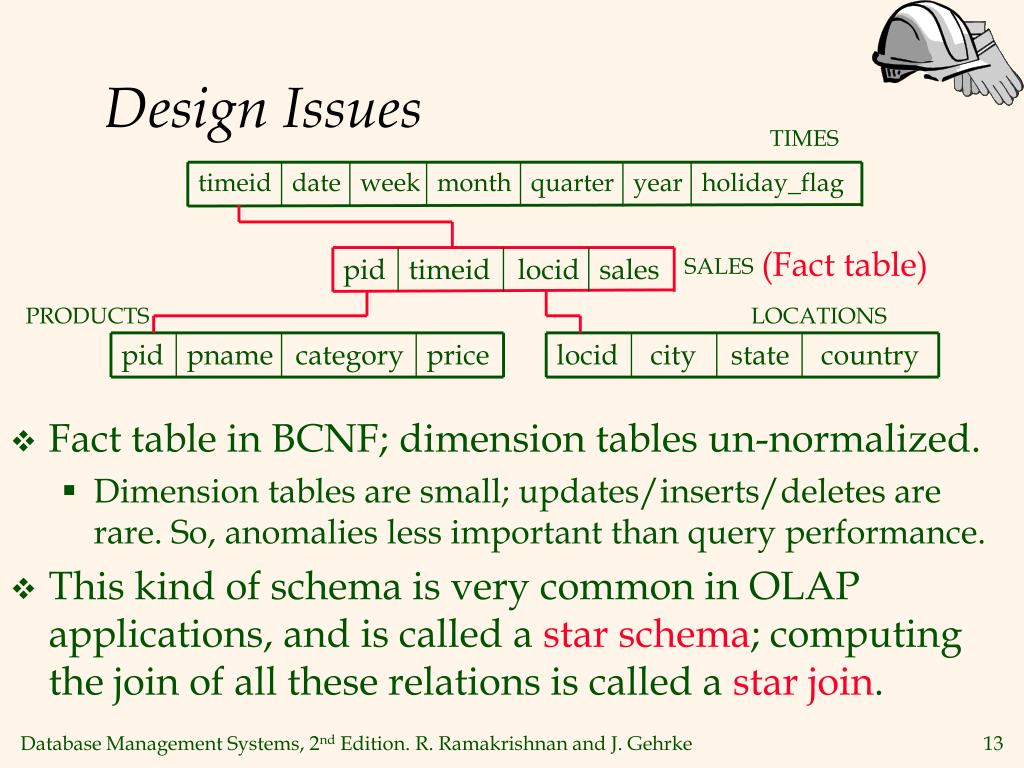 Design Issues

TIMES

| timeid | date | week | month | quarter | year | holiday_flag |
|---|---|---|---|---|---|---|

| pid | timeid | locid | sales |
|---|---|---|---|

SALES (Fact table)

PRODUCTS

| pid | pname | category | price |
|---|---|---|---|

LOCATIONS

| locid | city | state | country |
|---|---|---|---|

❖ Fact table in BCNF; dimension tables un-normalized.

▪ Dimension tables are small; updates/inserts/deletes are rare. So, anomalies less important than query performance.

❖ This kind of schema is very common in OLAP applications, and is called a star schema; computing the join of all these relations is called a star join.

Database Management Systems, 2$^{nd}$ Edition. R. Ramakrishnan and J. Gehrke

13